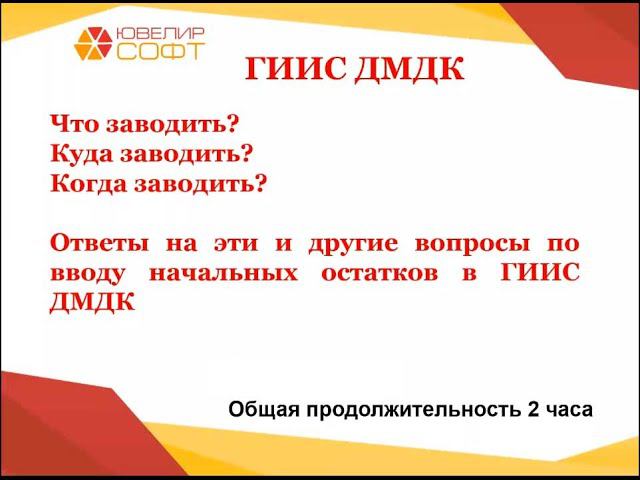 ЮВЕЛИР
СОФТ

ГИИС ДМДК

Что заводить?
Куда заводить?
Когда заводить?

Ответы на эти и другие вопросы по вводу начальных остатков в ГИИС ДМДК

Общая продолжительность 2 часа